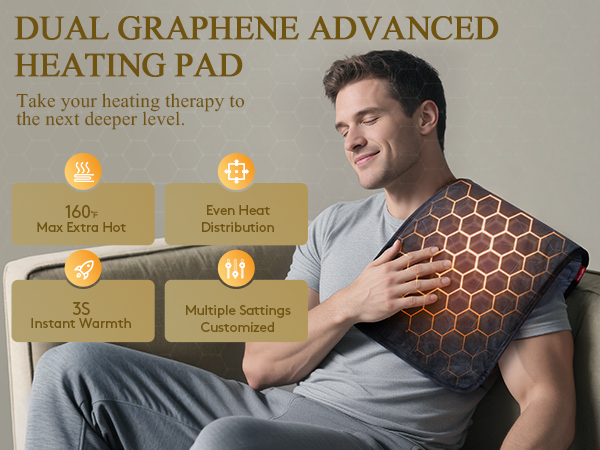 DUAL GRAPHENE ADVANCED HEATING PAD

Take your heating therapy to the next deeper level.

160℉
Max Extra Hot

Even Heat
Distribution

3S
Instant Warmth

Multiple Sattings
Customized